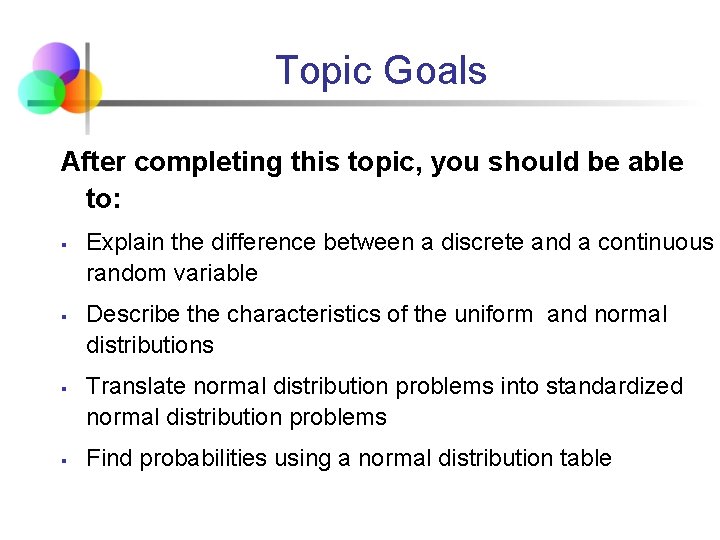 Topic Goals

After completing this topic, you should be able to:

▪ Explain the difference between a discrete and a continuous random variable

▪ Describe the characteristics of the uniform and normal distributions

▪ Translate normal distribution problems into standardized normal distribution problems

▪ Find probabilities using a normal distribution table